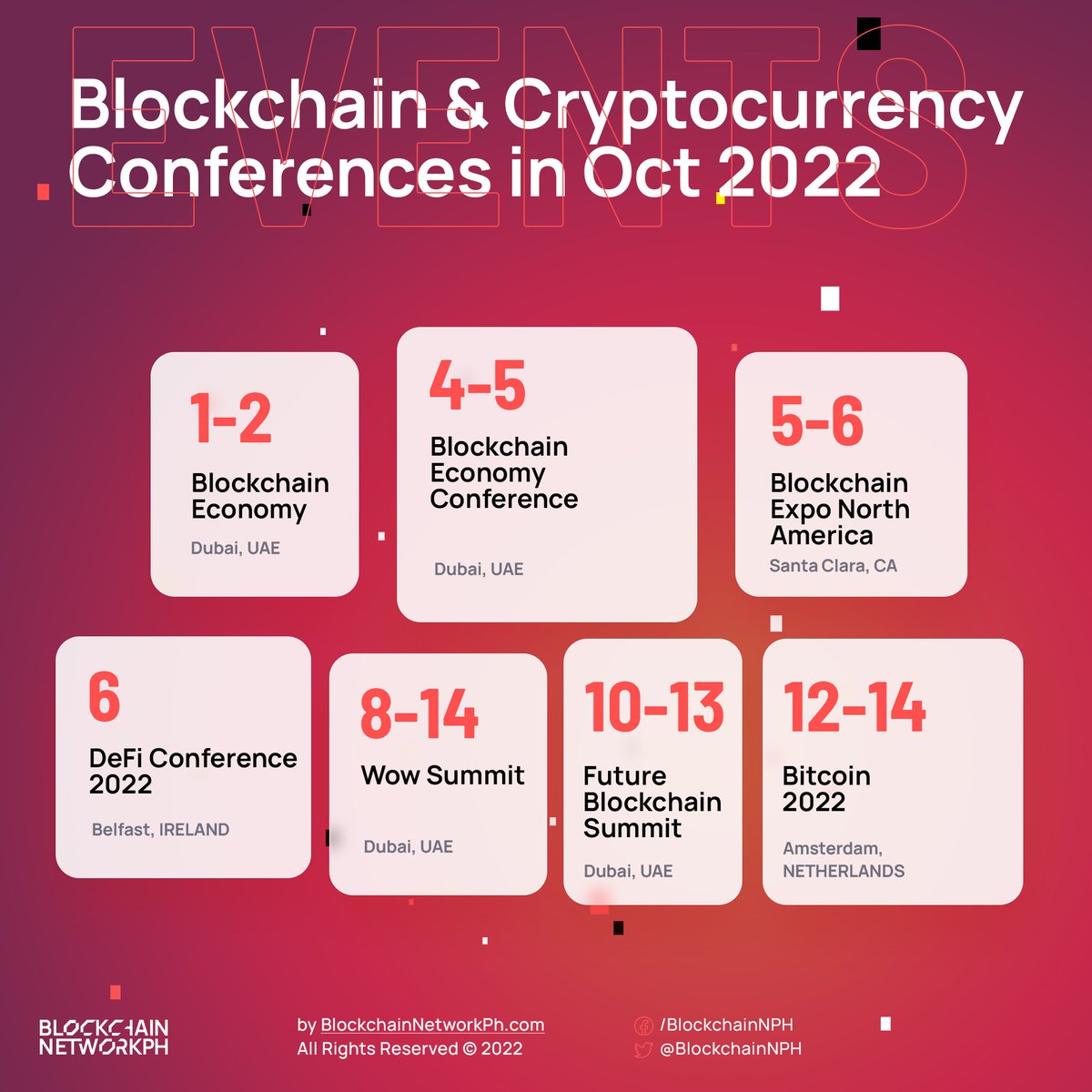 EVENTS

Blockchain & Cryptocurrency Conferences in Oct 2022

1-2
Blockchain Economy
Dubai, UAE

4-5
Blockchain Economy Conference
Dubai, UAE

5-6
Blockchain Expo North America
Santa Clara, CA

6
DeFi Conference 2022
Belfast, IRELAND

8-14
Wow Summit
Dubai, UAE

10-13
Future Blockchain Summit
Dubai, UAE

12-14
Bitcoin 2022
Amsterdam, NETHERLANDS

BLOCKCHAIN NETWORKPH

by BlockchainNetworkPh.com
All Rights Reserved © 2022

/BlockchainNPH
@BlockchainNPH